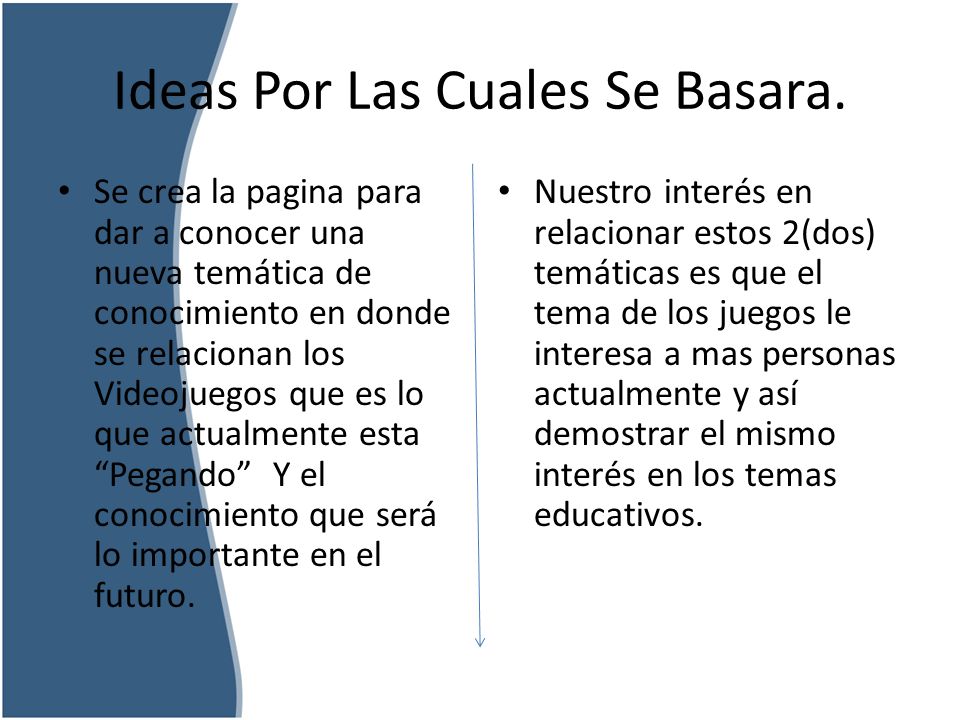 Ideas Por Las Cuales Se Basara.

• Se crea la pagina para dar a conocer una nueva temática de conocimiento en donde se relacionan los Videojuegos que es lo que actualmente esta “Pegando” Y el conocimiento que será lo importante en el futuro.

• Nuestro interés en relacionar estos 2(dos) temáticas es que el tema de los juegos le interesa a mas personas actualmente y así demostrar el mismo interés en los temas educativos.